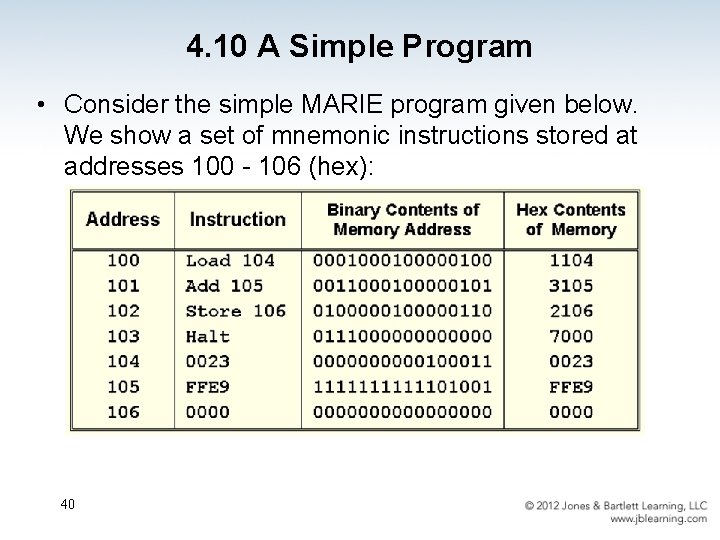 4.10 A Simple Program

• Consider the simple MARIE program given below. We show a set of mnemonic instructions stored at addresses 100 - 106 (hex):

| Address | Instruction | Binary Contents of Memory Address | Hex Contents of Memory |
|---|---|---|---|
| 100 | Load 104 | 0001000100000100 | 1104 |
| 101 | Add 105 | 0011000100000101 | 3105 |
| 102 | Store 106 | 0100000100000110 | 2106 |
| 103 | Halt | 0111000000000000 | 7000 |
| 104 | 0023 | 0000000000100011 | 0023 |
| 105 | FFE9 | 1111111111101001 | FFE9 |
| 106 | 0000 | 0000000000000000 | 0000 |

40

© 2012 Jones & Bartlett Learning, LLC
www.jblearning.com